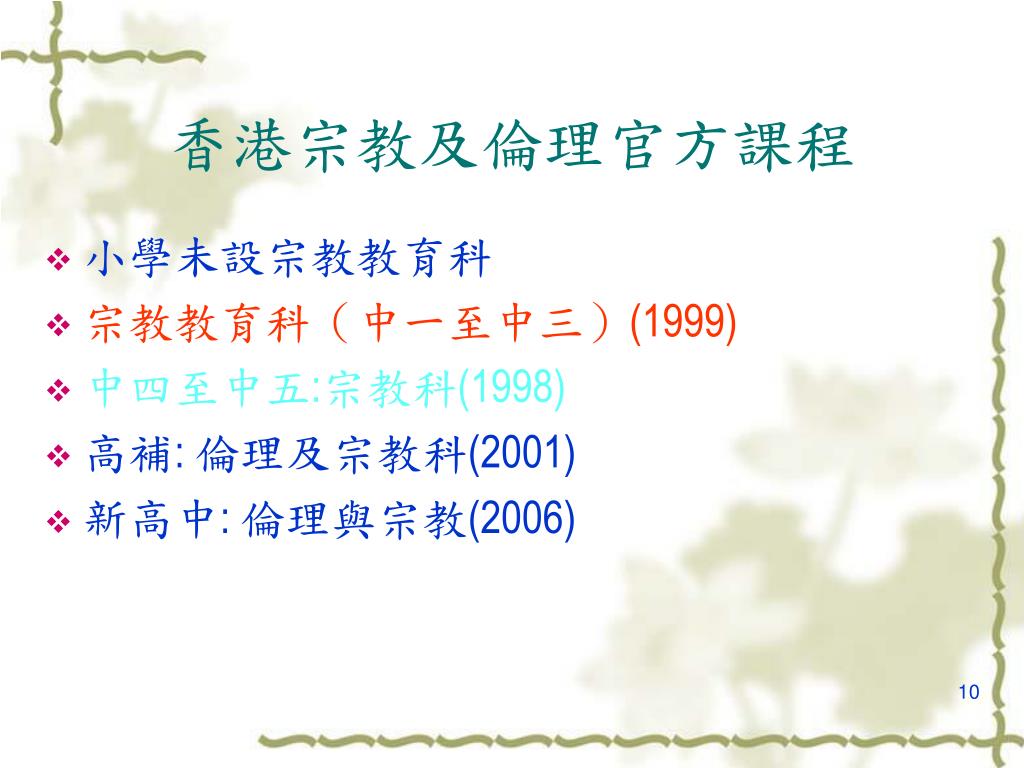 香港宗教及倫理官方課程

❖ 小學未設宗教教育科
❖ 宗教教育科（中一至中三）(1999)
❖ 中四至中五:宗教科(1998)
❖ 高補: 倫理及宗教科(2001)
❖ 新高中: 倫理與宗教(2006)

10